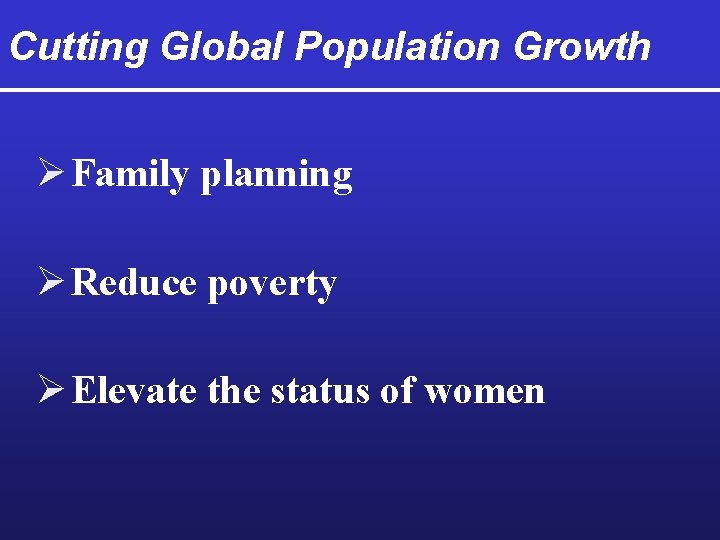 Cutting Global Population Growth

➢ Family planning

➢ Reduce poverty

➢ Elevate the status of women